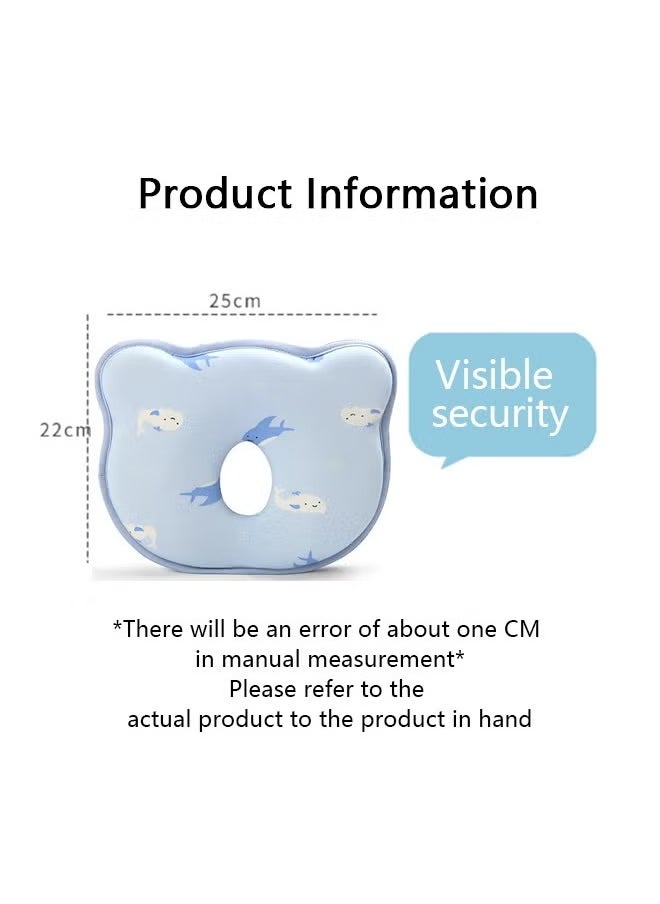 Product Information

25cm

22cm

Visible security

*There will be an error of about one CM in manual measurement*
Please refer to the
actual product to the product in hand